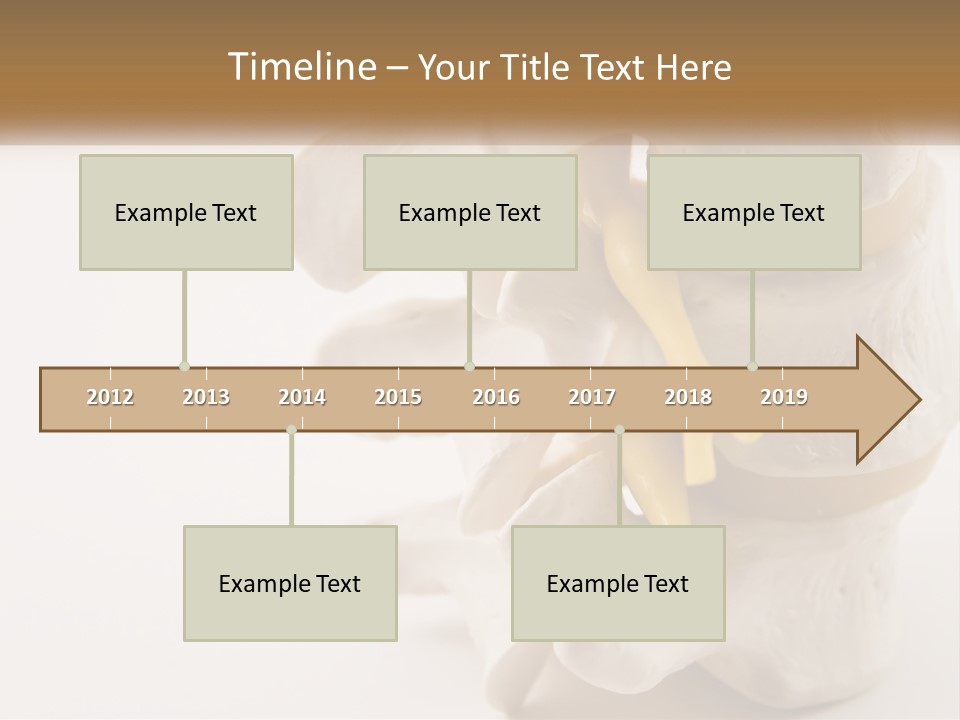 Timeline – Your Title Text Here

Example Text

Example Text

Example Text

2012 2013 2014 2015 2016 2017 2018 2019

Example Text

Example Text